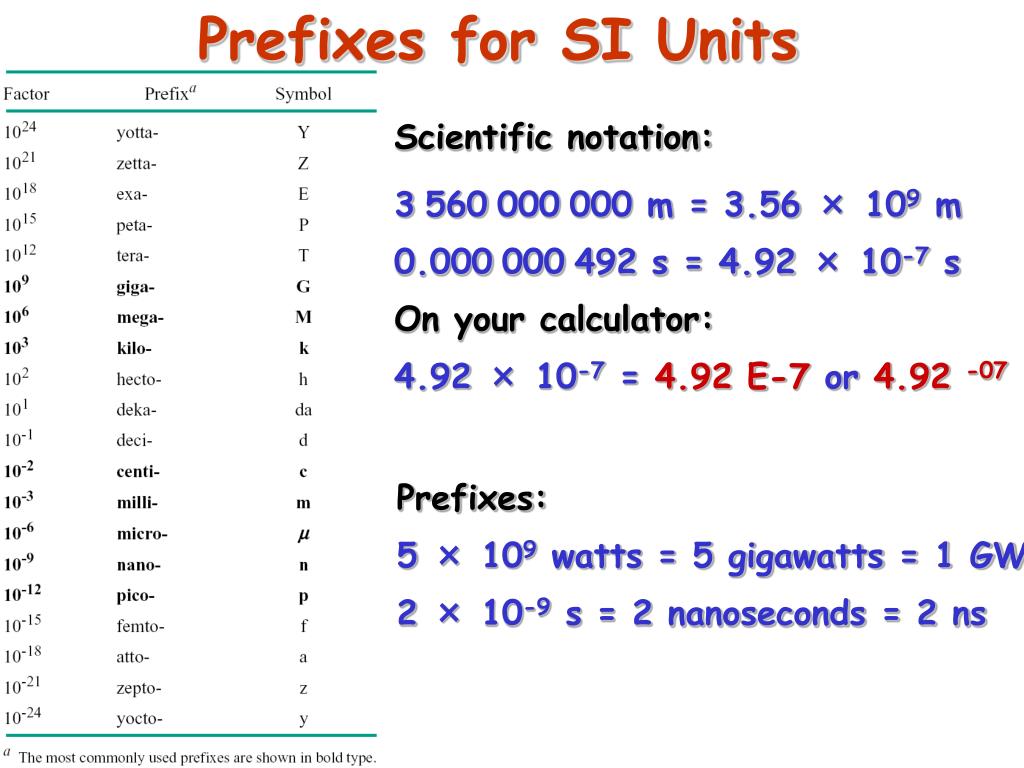 Prefixes for SI Units

| Factor | Prefix$^a$ | Symbol |
|---|---|---|
| $10^{24}$ | yotta- | Y |
| $10^{21}$ | zetta- | Z |
| $10^{18}$ | exa- | E |
| $10^{15}$ | peta- | P |
| $10^{12}$ | tera- | T |
| $10^{9}$ | giga- | G |
| $10^{6}$ | mega- | M |
| $10^{3}$ | kilo- | k |
| $10^{2}$ | hecto- | h |
| $10^{1}$ | deka- | da |
| $10^{-1}$ | deci- | d |
| $10^{-2}$ | centi- | c |
| $10^{-3}$ | milli- | m |
| $10^{-6}$ | micro- | $\mu$ |
| $10^{-9}$ | nano- | n |
| $10^{-12}$ | pico- | p |
| $10^{-15}$ | femto- | f |
| $10^{-18}$ | atto- | a |
| $10^{-21}$ | zepto- | z |
| $10^{-24}$ | yocto- | y |

$^a$ The most commonly used prefixes are shown in bold type.

Scientific notation:

3 560 000 000 m = 3.56 × $10^9$ m

0.000 000 492 s = 4.92 × $10^{-7}$ s

On your calculator:

4.92 × $10^{-7}$ = 4.92 E-7 or 4.92 $^{-07}$

Prefixes:

5 × $10^9$ watts = 5 gigawatts = 1 GW

2 × $10^{-9}$ s = 2 nanoseconds = 2 ns